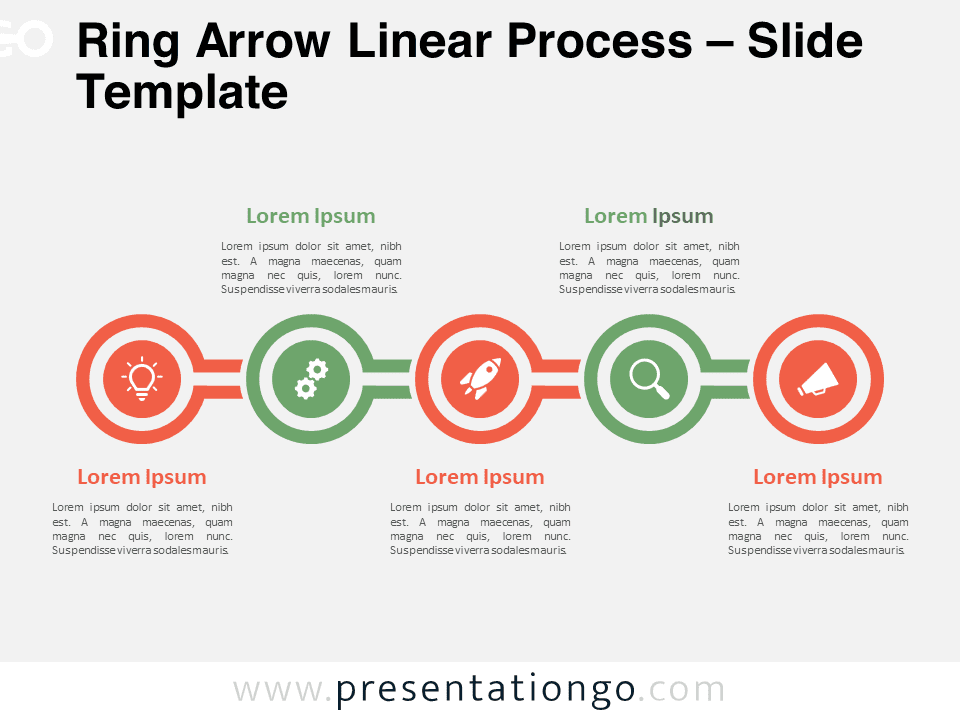 Ring Arrow Linear Process – Slide Template

Lorem Ipsum

Lorem ipsum dolor sit amet, nibh est. A magna maecenas, quam magna nec quis, lorem nunc. Suspendisse viverra sodales mauris.

Lorem Ipsum

Lorem ipsum dolor sit amet, nibh est. A magna maecenas, quam magna nec quis, lorem nunc. Suspendisse viverra sodales mauris.

Lorem Ipsum

Lorem ipsum dolor sit amet, nibh est. A magna maecenas, quam magna nec quis, lorem nunc. Suspendisse viverra sodales mauris.

Lorem Ipsum

Lorem ipsum dolor sit amet, nibh est. A magna maecenas, quam magna nec quis, lorem nunc. Suspendisse viverra sodales mauris.

Lorem Ipsum

Lorem ipsum dolor sit amet, nibh est. A magna maecenas, quam magna nec quis, lorem nunc. Suspendisse viverra sodales mauris.

www.presentationgo.com